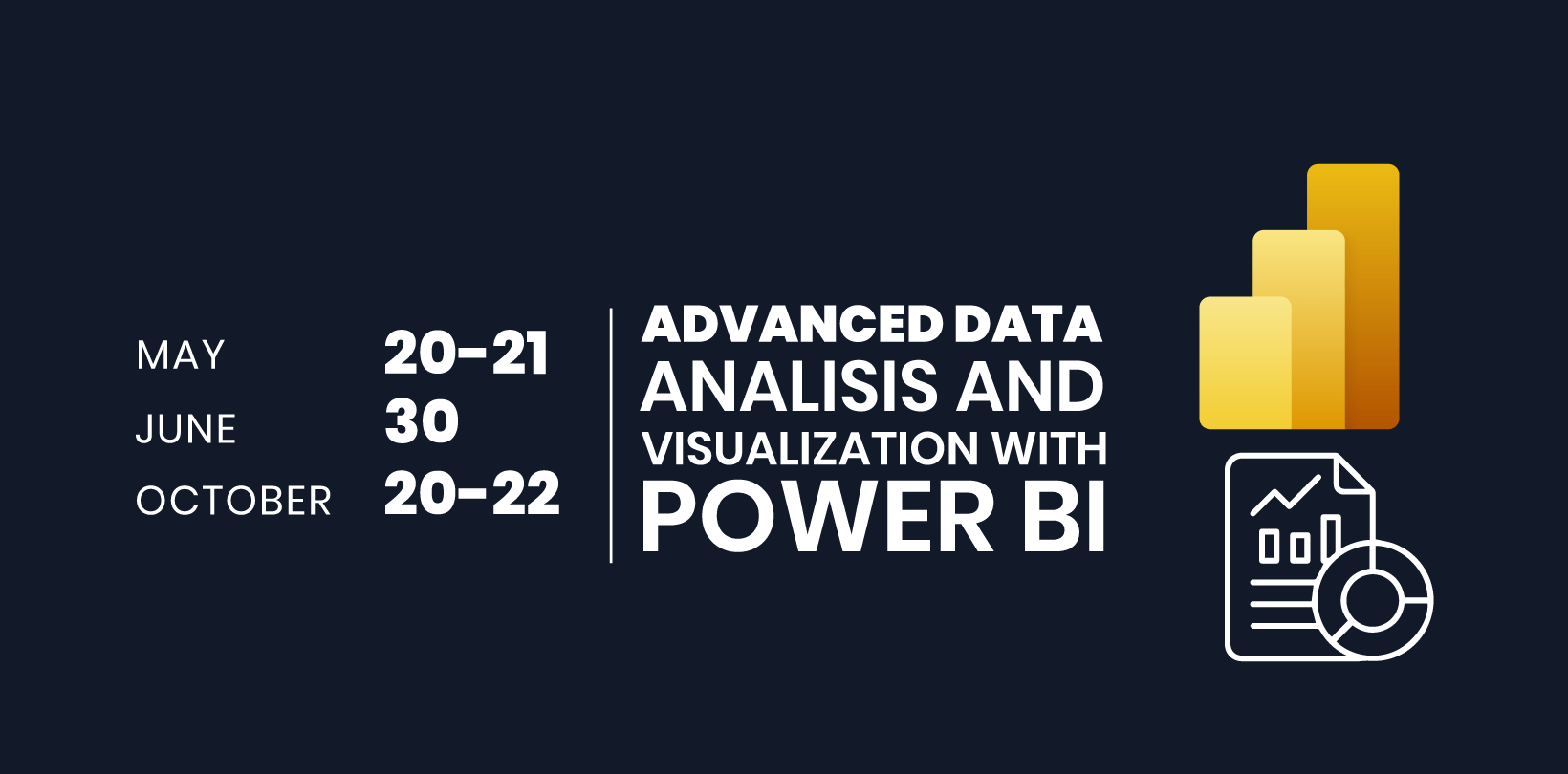 MAY 20-21
JUNE 30
OCTOBER 20-22

ADVANCED DATA ANALISIS AND VISUALIZATION WITH POWER BI